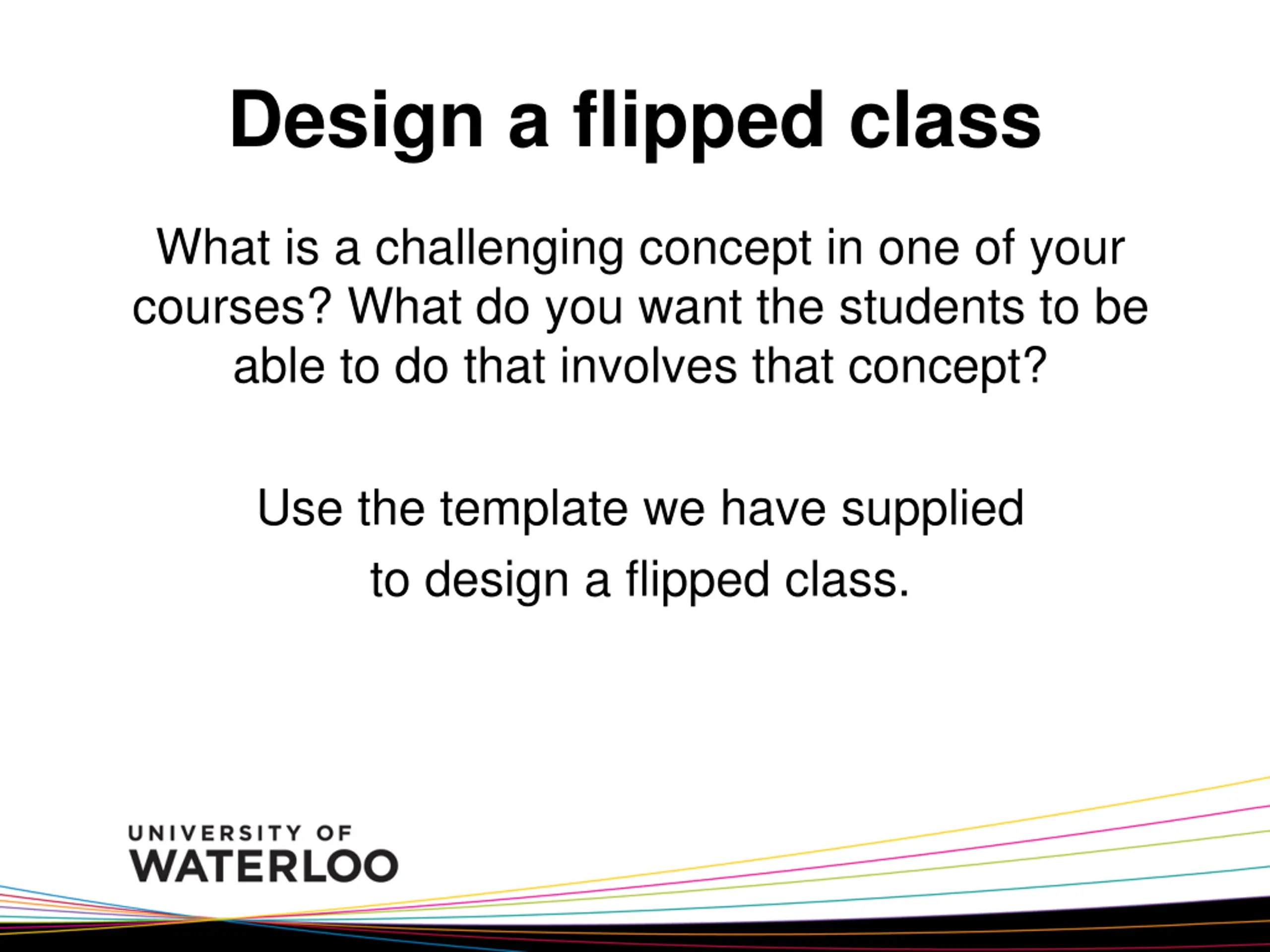 Design a flipped class

What is a challenging concept in one of your courses? What do you want the students to be able to do that involves that concept?

Use the template we have supplied to design a flipped class.

UNIVERSITY OF
WATERLOO